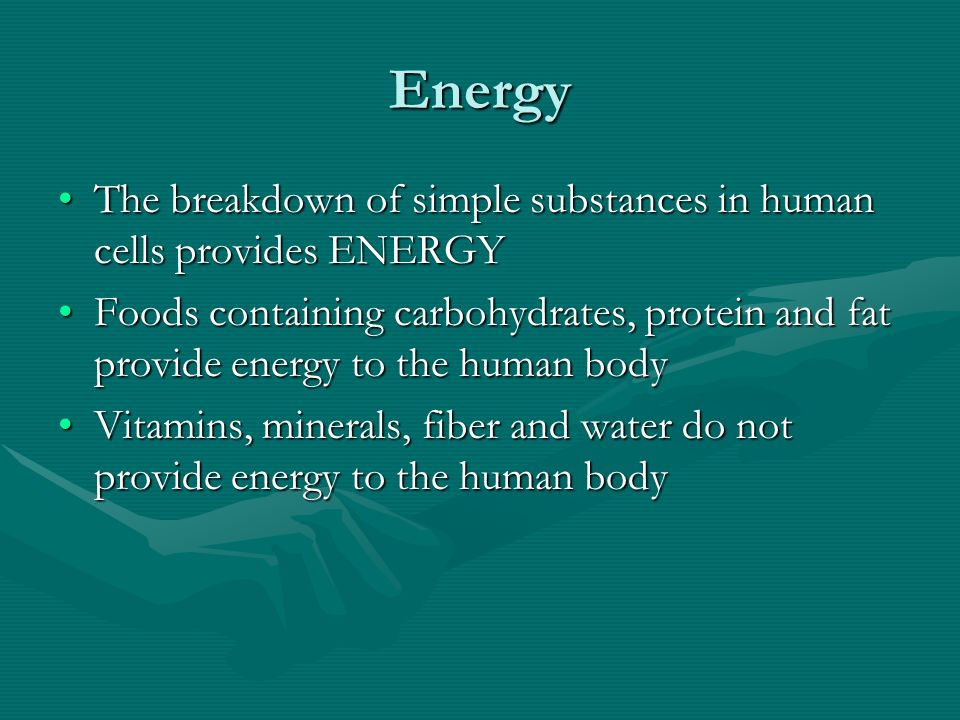 Energy

• The breakdown of simple substances in human cells provides ENERGY

• Foods containing carbohydrates, protein and fat provide energy to the human body

• Vitamins, minerals, fiber and water do not provide energy to the human body